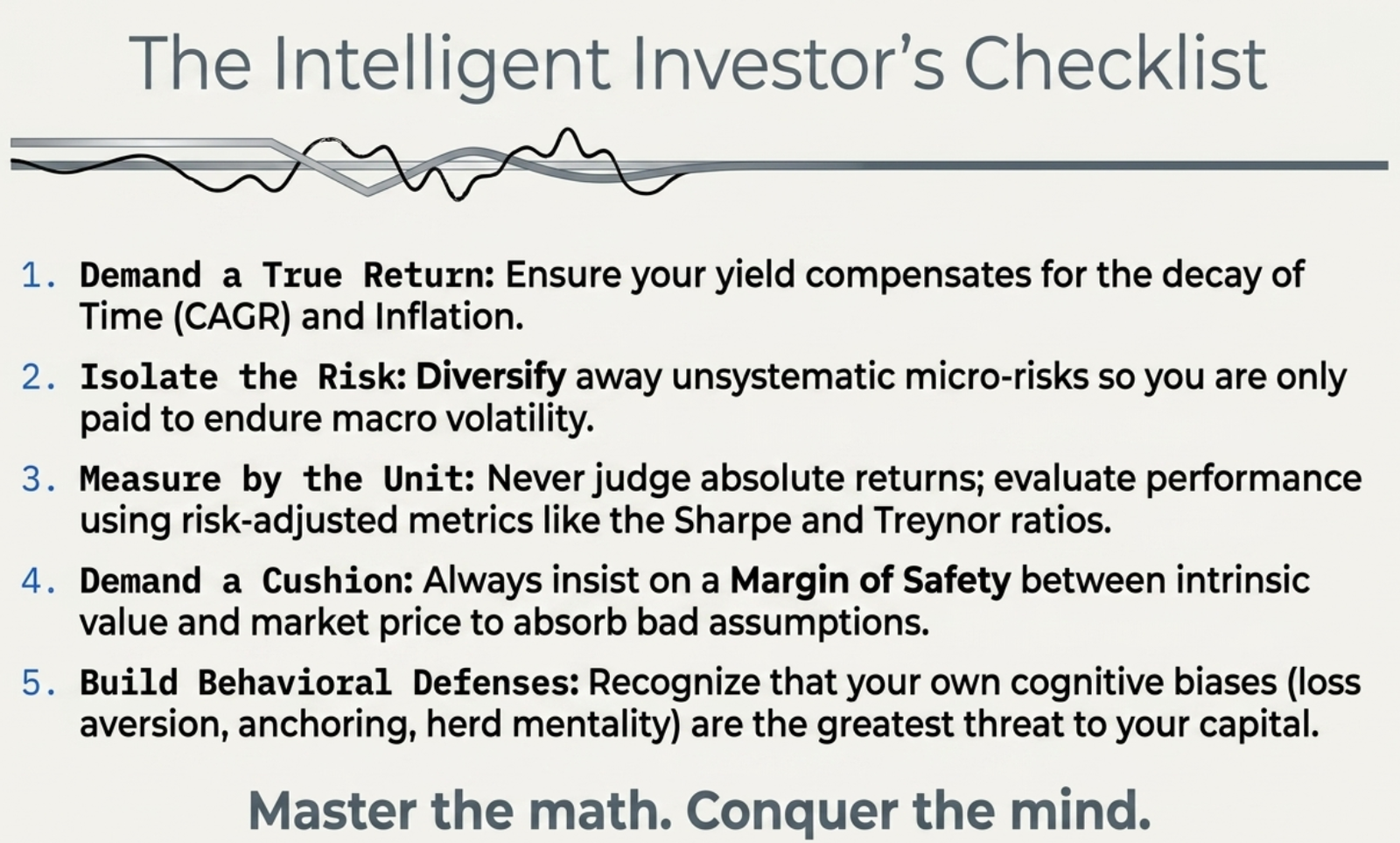 The Intelligent Investor's Checklist

1. Demand a True Return: Ensure your yield compensates for the decay of Time (CAGR) and Inflation.

2. Isolate the Risk: Diversify away unsystematic micro-risks so you are only paid to endure macro volatility.

3. Measure by the Unit: Never judge absolute returns; evaluate performance using risk-adjusted metrics like the Sharpe and Treynor ratios.

4. Demand a Cushion: Always insist on a Margin of Safety between intrinsic value and market price to absorb bad assumptions.

5. Build Behavioral Defenses: Recognize that your own cognitive biases (loss aversion, anchoring, herd mentality) are the greatest threat to your capital.

Master the math. Conquer the mind.